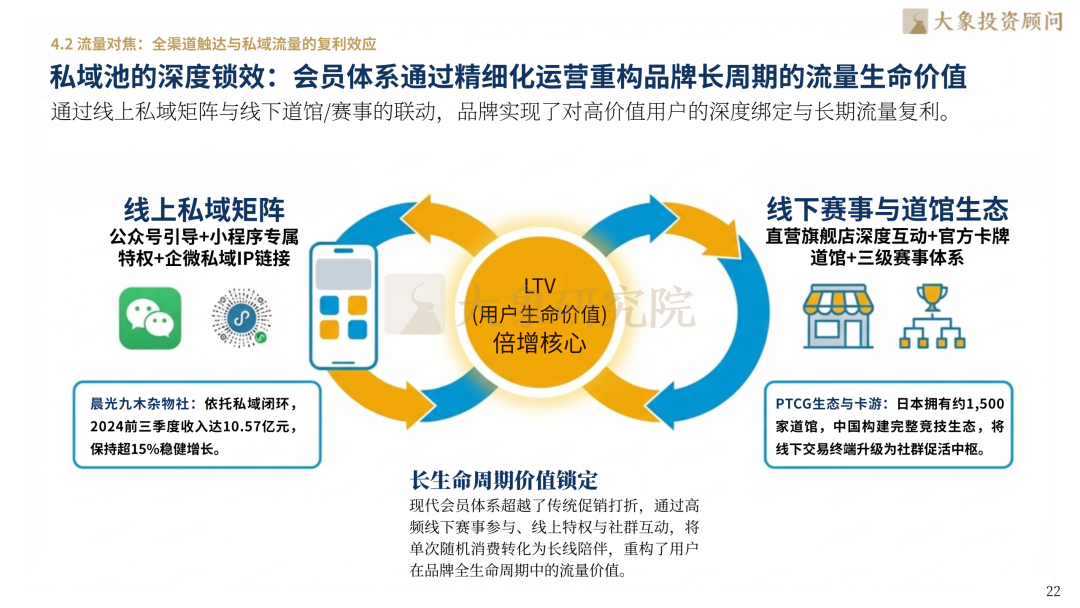 大象投资顾问

4.2 流量对焦：全渠道触达与私域流量的复利效应

私域池的深度锁效：会员体系通过精细化运营重构品牌长周期的流量生命价值

通过线上私域矩阵与线下道馆/赛事的联动，品牌实现了对高价值用户的深度绑定与长期流量复利。

线上私域矩阵
公众号引导+小程序专属特权+企微私域IP链接

晨光九木杂物社：依托私域闭环，2024前三季度收入达10.57亿元，保持超15%稳健增长。

LTV
(用户生命价值)
倍增核心

大象研究院

线下赛事与道馆生态
直营旗舰店深度互动+官方卡牌道馆+三级赛事体系

PTCG生态与卡游：日本拥有约1,500家道馆，中国构建完整竞技生态，将线下交易终端升级为社群促活中枢。

长生命周期价值锁定
现代会员体系超越了传统促销打折，通过高频线下赛事参与、线上特权与社群互动，将单次随机消费转化为长线陪伴，重构了用户在品牌全生命周期中的流量价值。

22